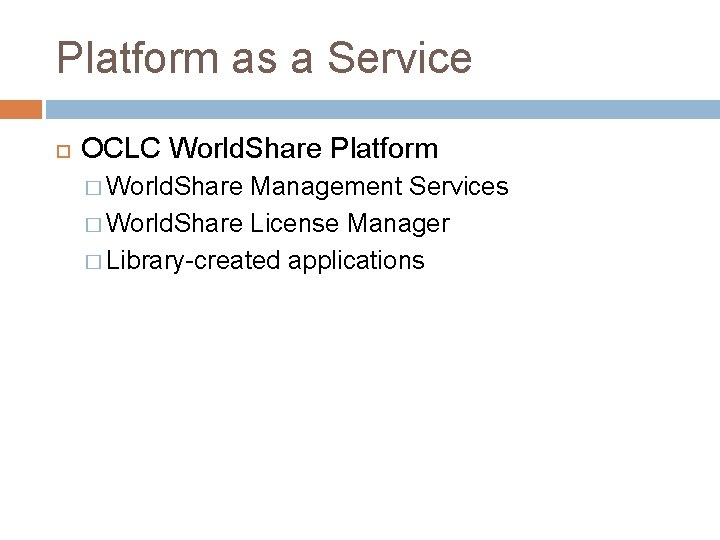 Platform as a Service

OCLC WorldShare Platform

WorldShare Management Services

WorldShare License Manager

Library-created applications